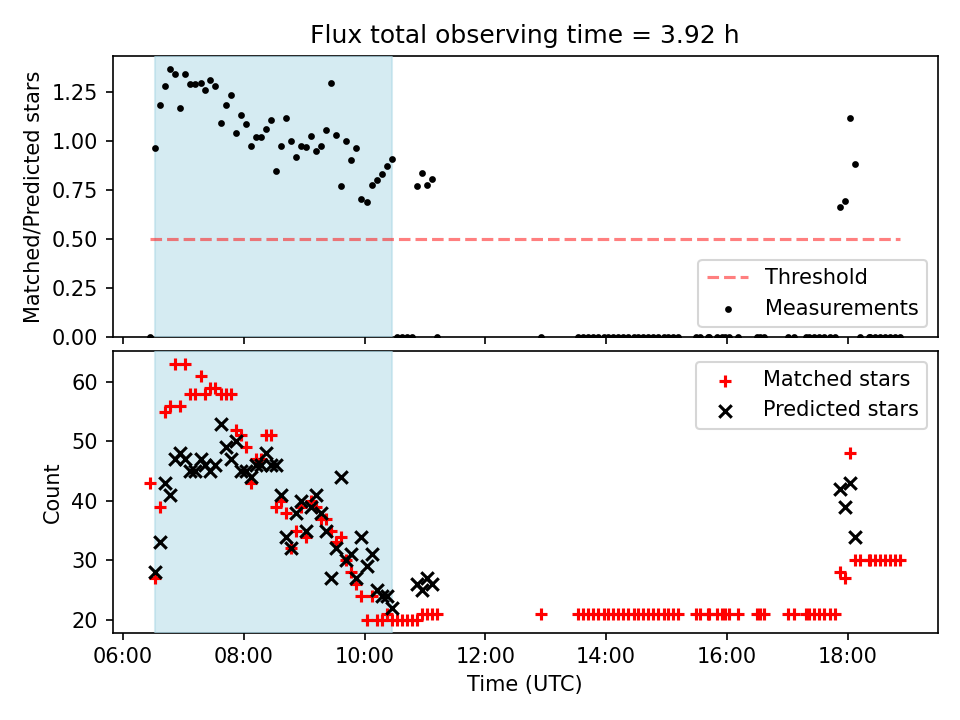 Flux total observing time = 3.92 h

Matched/Predicted stars

1.25
1.00
0.75
0.50
0.25
0.00

Threshold
Measurements

Count

60
50
40
30
20

Matched stars
Predicted stars

06:00
08:00
10:00
12:00
14:00
16:00
18:00

Time (UTC)